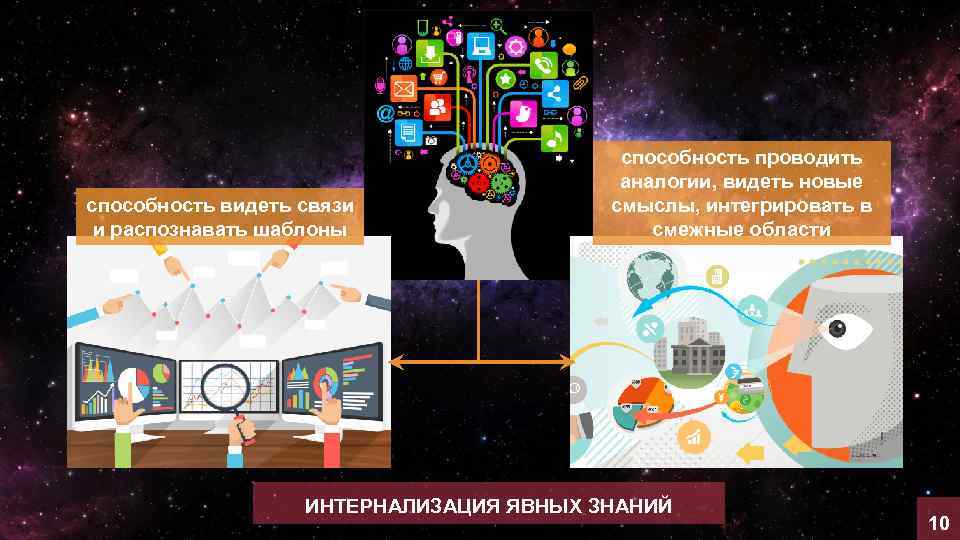 способность видеть связи и распознавать шаблоны

способность проводить аналогии, видеть новые смыслы, интегрировать в смежные области

ИНТЕРНАЛИЗАЦИЯ ЯВНЫХ ЗНАНИЙ

10